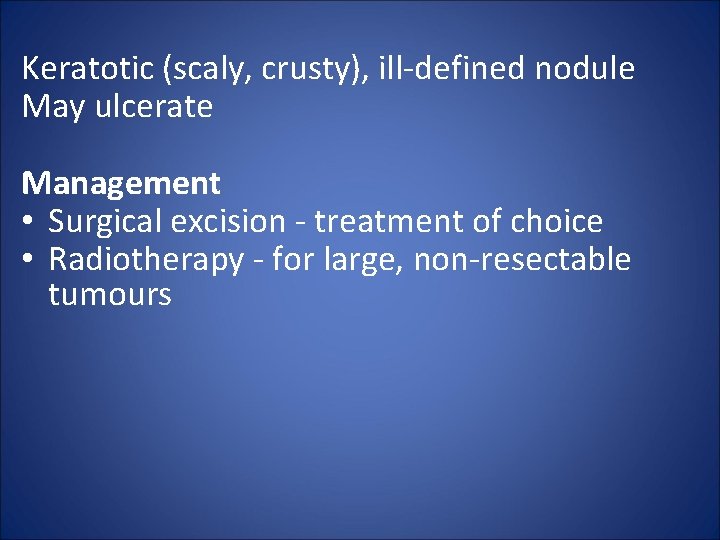 Keratotic (scaly, crusty), ill-defined nodule
May ulcerate

Management
• Surgical excision - treatment of choice
• Radiotherapy - for large, non-resectable tumours